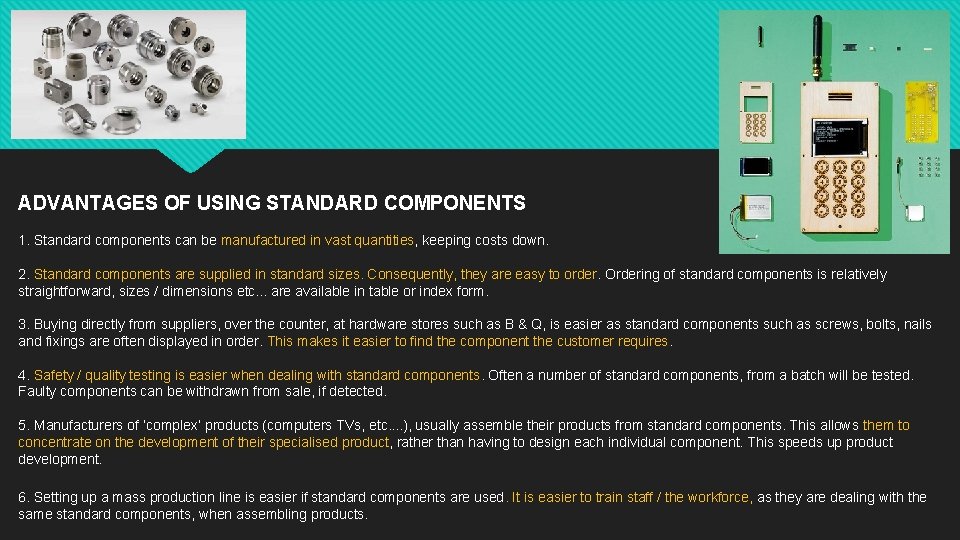 ADVANTAGES OF USING STANDARD COMPONENTS

1. Standard components can be manufactured in vast quantities, keeping costs down.

2. Standard components are supplied in standard sizes. Consequently, they are easy to order. Ordering of standard components is relatively straightforward, sizes / dimensions etc… are available in table or index form.

3. Buying directly from suppliers, over the counter, at hardware stores such as B & Q, is easier as standard components such as screws, bolts, nails and fixings are often displayed in order. This makes it easier to find the component the customer requires.

4. Safety / quality testing is easier when dealing with standard components. Often a number of standard components, from a batch will be tested. Faulty components can be withdrawn from sale, if detected.

5. Manufacturers of 'complex' products (computers TVs, etc….), usually assemble their products from standard components. This allows them to concentrate on the development of their specialised product, rather than having to design each individual component. This speeds up product development.

6. Setting up a mass production line is easier if standard components are used. It is easier to train staff / the workforce, as they are dealing with the same standard components, when assembling products.